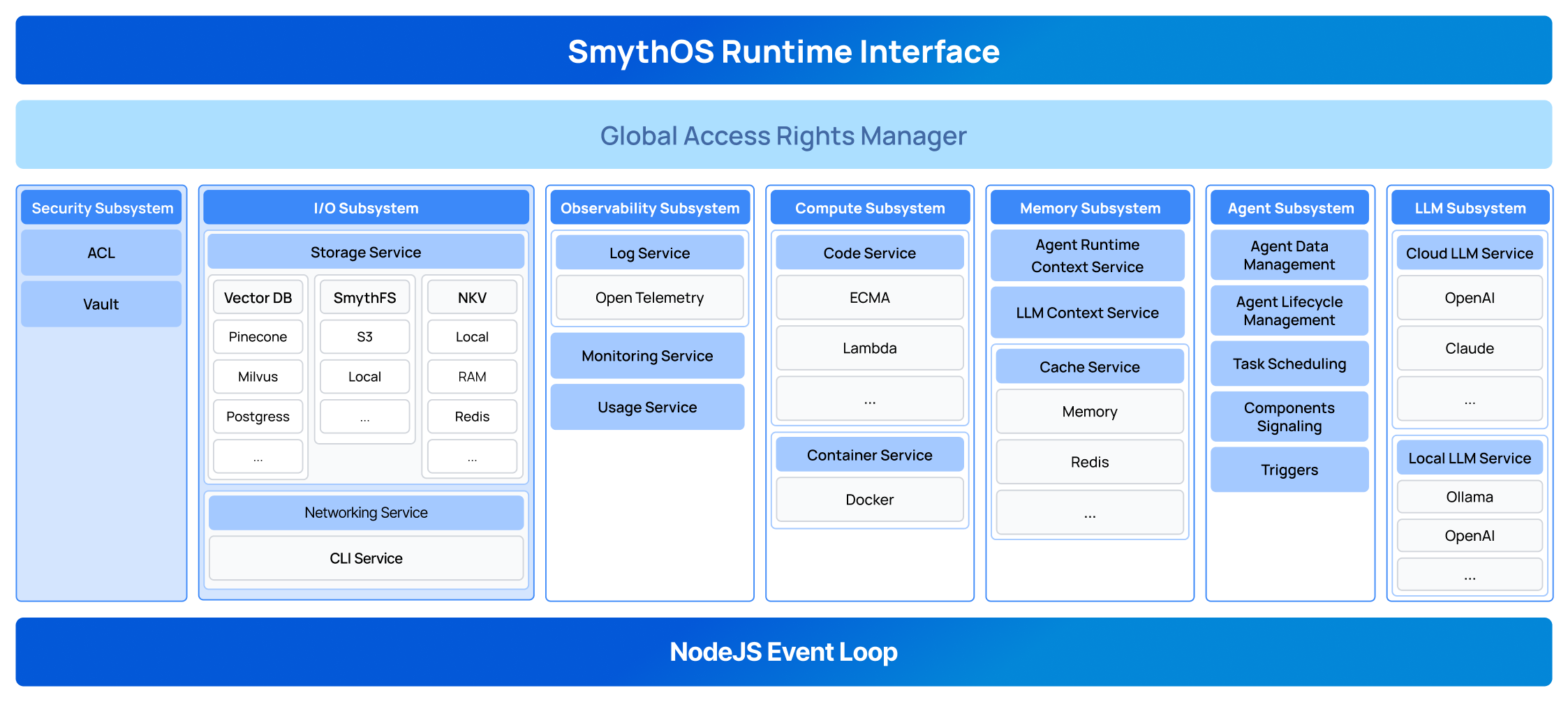 SmythOS Runtime Interface

Global Access Rights Manager

Security Subsystem
ACL
Vault

I/O Subsystem
Storage Service
Vector DB
Pinecone
Milvus
Postgress
...
SmythFS
S3
Local
...
NKV
Local
RAM
Redis
...
Networking Service
CLI Service

Observability Subsystem
Log Service
Open Telemetry
Monitoring Service
Usage Service

Compute Subsystem
Code Service
ECMA
Lambda
...
Container Service
Docker

Memory Subsystem
Agent Runtime Context Service
LLM Context Service
Cache Service
Memory
Redis
...

Agent Subsystem
Agent Data Management
Agent Lifecycle Management
Task Scheduling
Components Signaling
Triggers

LLM Subsystem
Cloud LLM Service
OpenAI
Claude
...
Local LLM Service
Ollama
OpenAI
...

NodeJS Event Loop